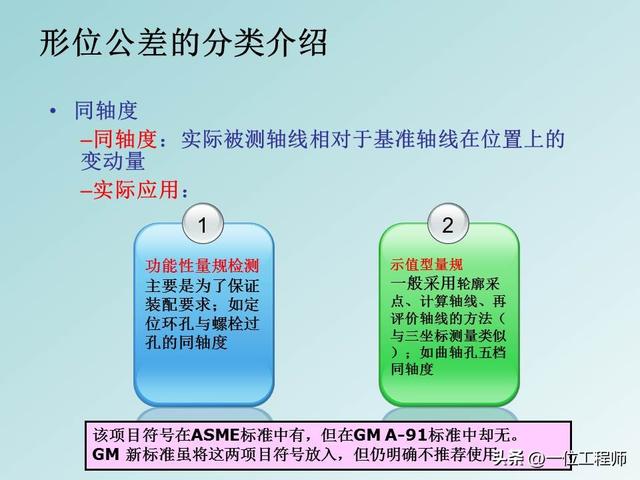 形位公差的分类介绍

• 同轴度

–同轴度：实际被测轴线相对于基准轴线在位置上的变动量

–实际应用：

1

功能性量规检测
主要是为了保证装配要求；如定位环孔与螺栓过孔的同轴度

2

示值型量规
一般采用轮廓采点、计算轴线、再评价轴线的方法（与三坐标测量类似）；如曲轴孔五档同轴度

该项目符号在ASME标准中有，但在GM A-91标准中却无。
GM 新标准虽将这两项目符号放入，但仍明确不推荐使用。

头条 @一位工程师